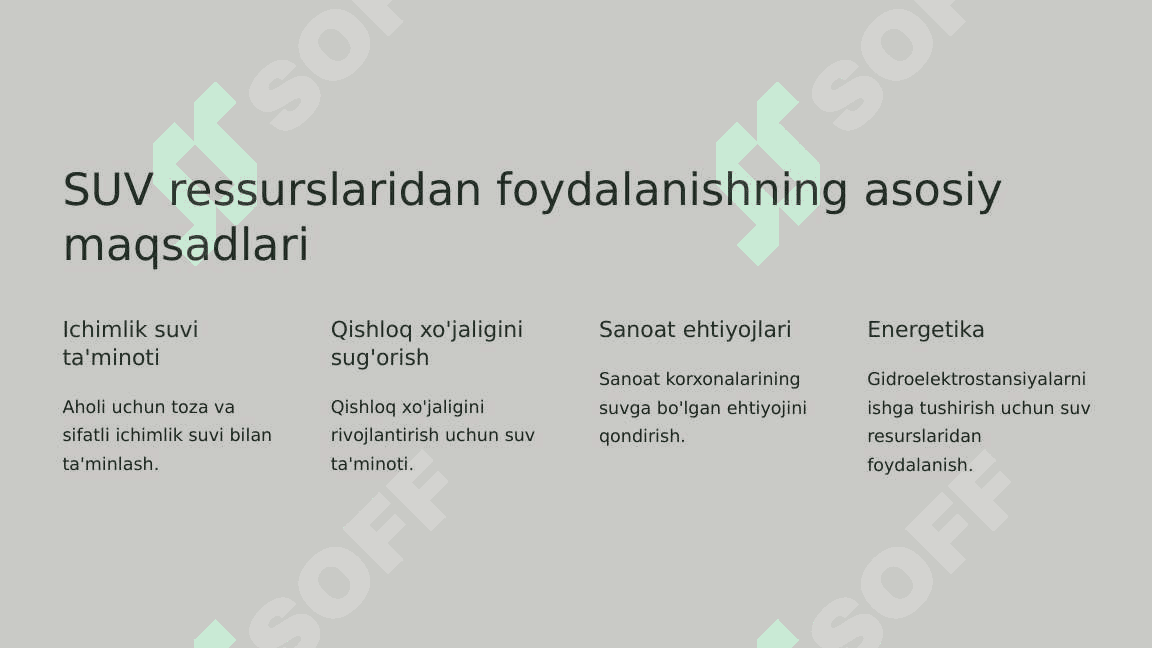 SUV ressurslaridan foydalanishning asosiy maqsadlari

Ichimlik suvi ta'minoti

Aholi uchun toza va sifatli ichimlik suvi bilan ta'minlash.

Qishloq xo'jaligini sug'orish

Qishloq xo'jaligini rivojlantirish uchun suv ta'minoti.

Sanoat ehtiyojlari

Sanoat korxonalarining suvga bo'lgan ehtiyojini qondirish.

Energetika

Gidroelektrostansiyalarni ishga tushirish uchun suv resurslaridan foydalanish.

SOFF SOFF SOFF SOFF